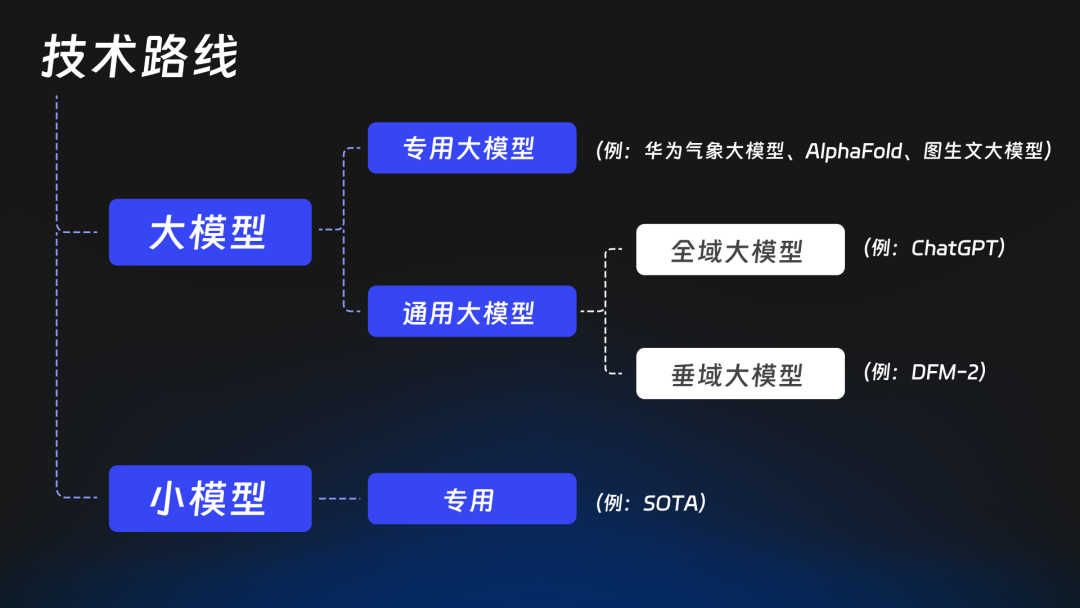 技术路线

大模型

专用大模型

（例：华为气象大模型、AlphaFold、图生文大模型）

通用大模型

全域大模型

（例：ChatGPT）

垂域大模型

（例：DFM-2）

小模型

专用

（例：SOTA）